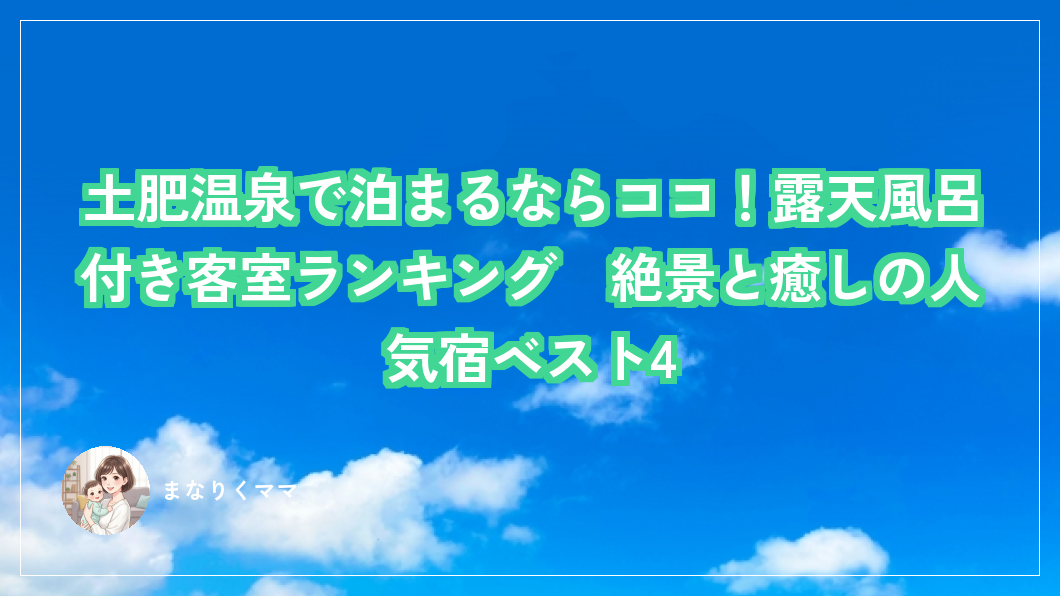 土肥温泉で泊まるならココ！露天風呂付き客室ランキング　絶景と癒しの人気宿ベスト4

まなりくママ